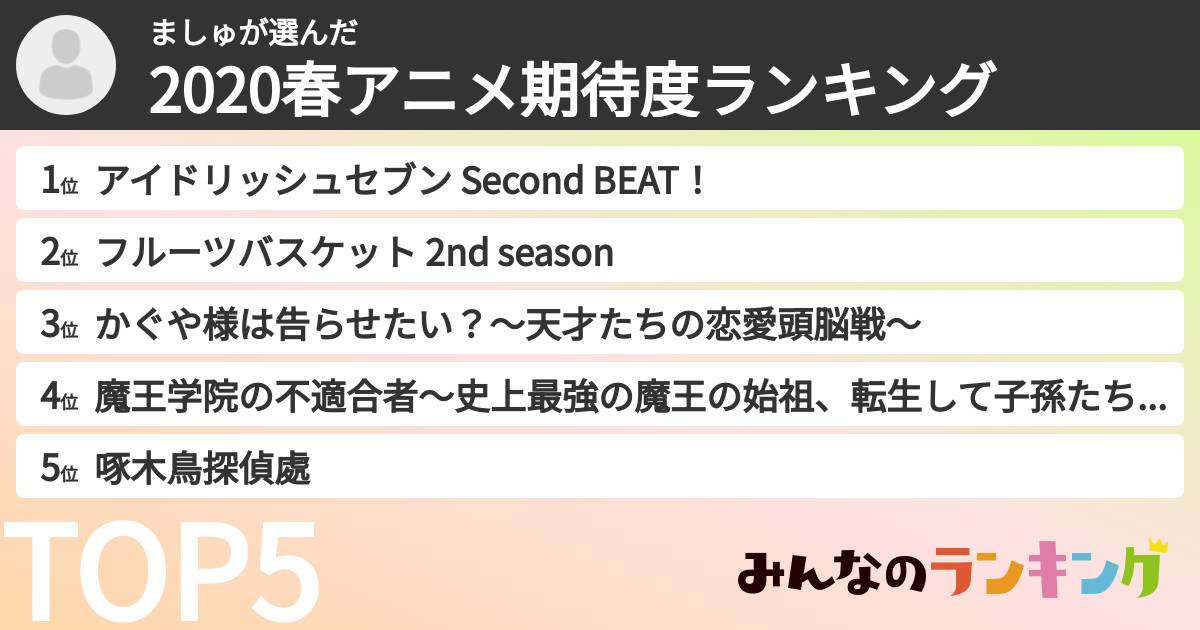 ましゅが選んだ
2020春アニメ期待度ランキング

1位 アイドリッシュセブン Second BEAT！
2位 フルーツバスケット 2nd season
3位 かぐや様は告らせたい？～天才たちの恋愛頭脳戦～
4位 魔王学院の不適合者～史上最強の魔王の始祖、転生して子孫たち...
5位 啄木鳥探偵處

TOP5

みんなのランキング